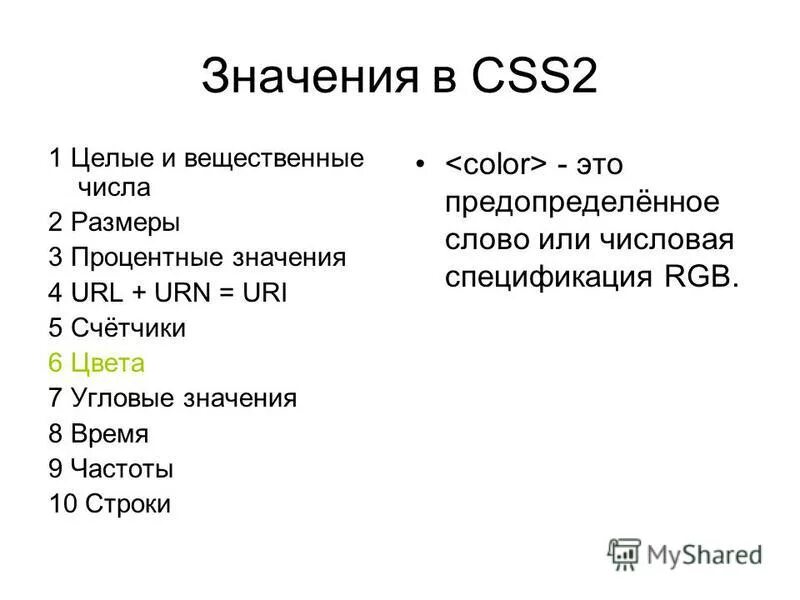 Значения в CSS2

1 Целые и вещественные числа
2 Размеры
3 Процентные значения
4 URL + URN = URI
5 Счётчики
6 Цвета
7 Угловые значения
8 Время
9 Частоты
10 Строки

• <color> - это предопределённое слово или числовая спецификация RGB.

MyShared